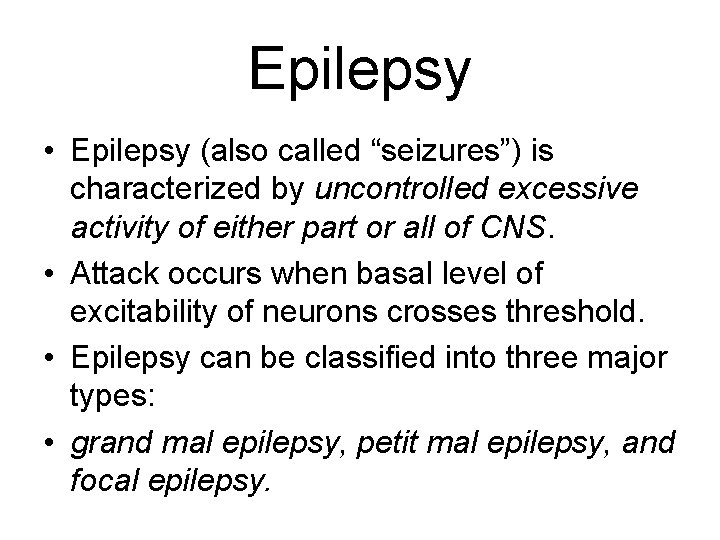 Epilepsy

• Epilepsy (also called “seizures”) is characterized by uncontrolled excessive activity of either part or all of CNS.

• Attack occurs when basal level of excitability of neurons crosses threshold.

• Epilepsy can be classified into three major types:

• grand mal epilepsy, petit mal epilepsy, and focal epilepsy.